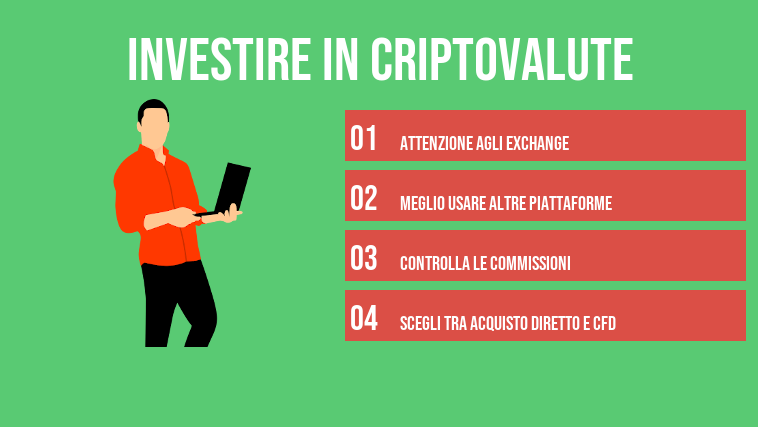 INVESTIRE IN CRIPTOVALUTE

01 ATTENZIONE AGLI EXCHANGE

02 MEGLIO USARE ALTRE PIATTAFORME

03 CONTROLLA LE COMMISSIONI

04 SCEGLI TRA ACQUISTO DIRETTO E CFD